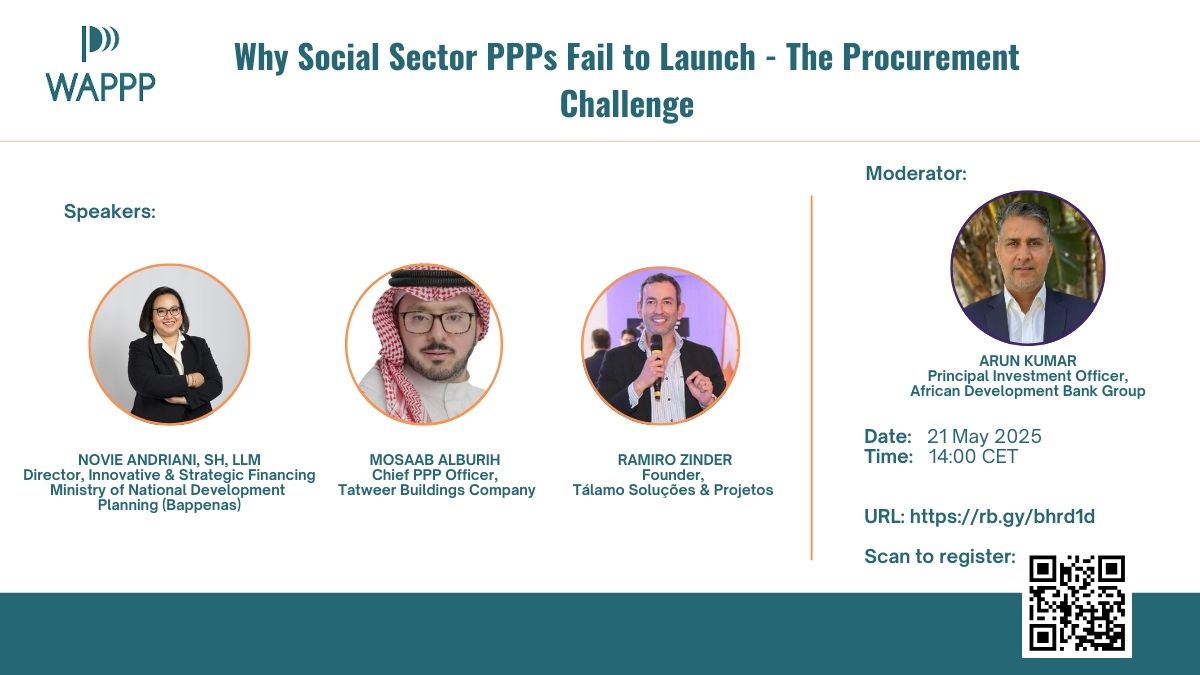 WAPPP

Why Social Sector PPPs Fail to Launch - The Procurement Challenge

Speakers:

NOVIE ANDRIANI, SH, LLM
Director, Innovative & Strategic Financing
Ministry of National Development Planning (Bappenas)

MOSAAB ALBURIH
Chief PPP Officer,
Tatweer Buildings Company

RAMIRO ZINDER
Founder,
Tálamo Soluções & Projetos

Moderator:

ARUN KUMAR
Principal Investment Officer,
African Development Bank Group

Date: 21 May 2025
Time: 14:00 CET

URL: https://rb.gy/bhrd1d

Scan to register: